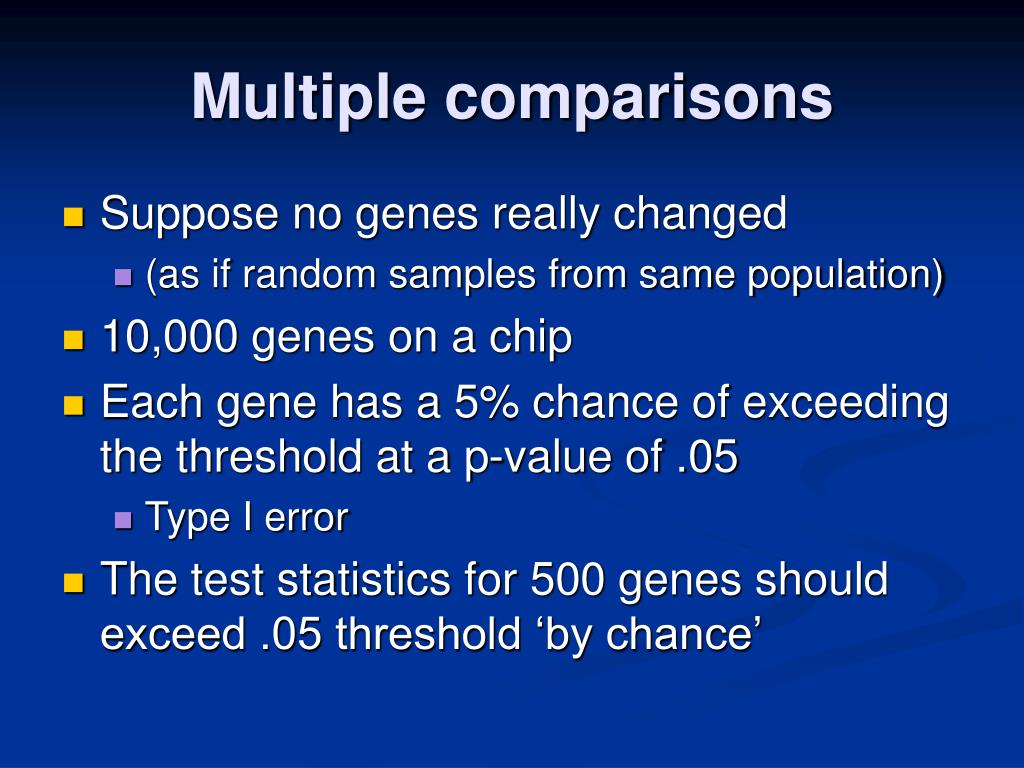 Multiple comparisons

Suppose no genes really changed

(as if random samples from same population)

10,000 genes on a chip

Each gene has a 5% chance of exceeding the threshold at a p-value of .05

Type I error

The test statistics for 500 genes should exceed .05 threshold ‘by chance’